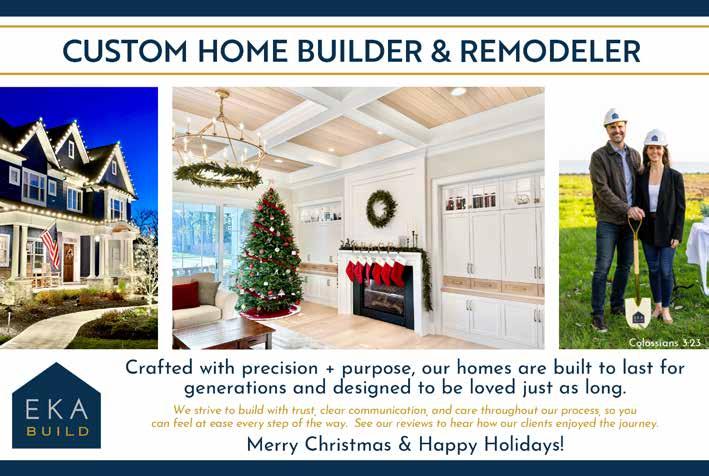 CUSTOM HOME BUILDER & REMODELER

Colossians 3:23

EKA
BUILD

Crafted with precision + purpose, our homes are built to last for generations and designed to be loved just as long.

We strive to build with trust, clear communication, and care throughout our process, so you can feel at ease every step of the way. See our reviews to hear how our clients enjoyed the journey.

Merry Christmas & Happy Holidays!